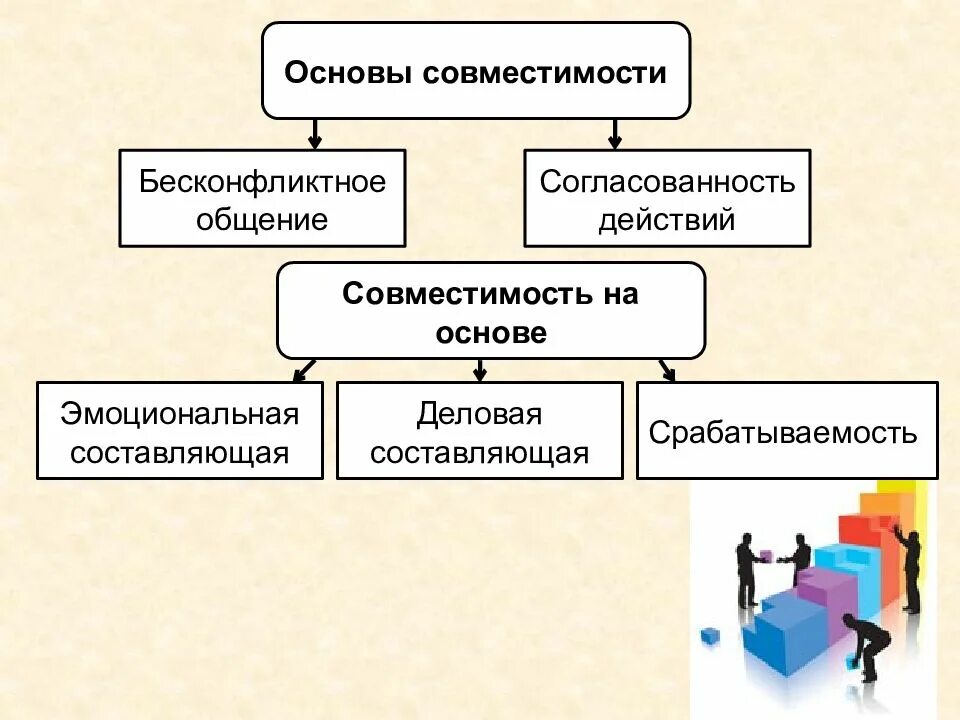 Основы совместимости

Бесконфликтное общение

Согласованность действий

Совместимость на основе

Эмоциональная составляющая

Деловая составляющая

Срабатываемость